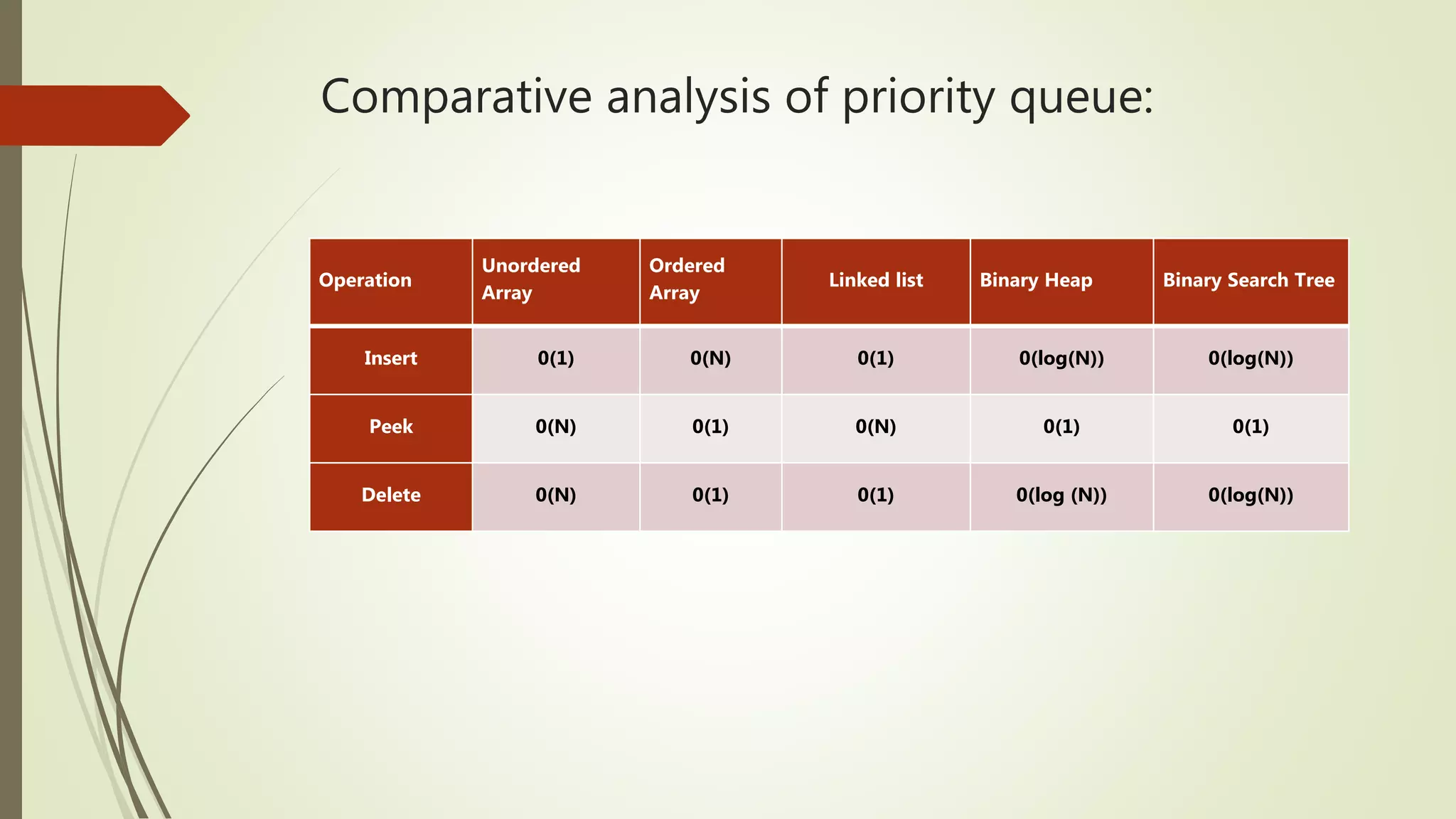 Comparative analysis of priority queue:

| Operation | Unordered Array | Ordered Array | Linked list | Binary Heap | Binary Search Tree |
|---|---|---|---|---|---|
| Insert | 0(1) | 0(N) | 0(1) | 0(log(N)) | 0(log(N)) |
| Peek | 0(N) | 0(1) | 0(N) | 0(1) | 0(1) |
| Delete | 0(N) | 0(1) | 0(1) | 0(log (N)) | 0(log(N)) |